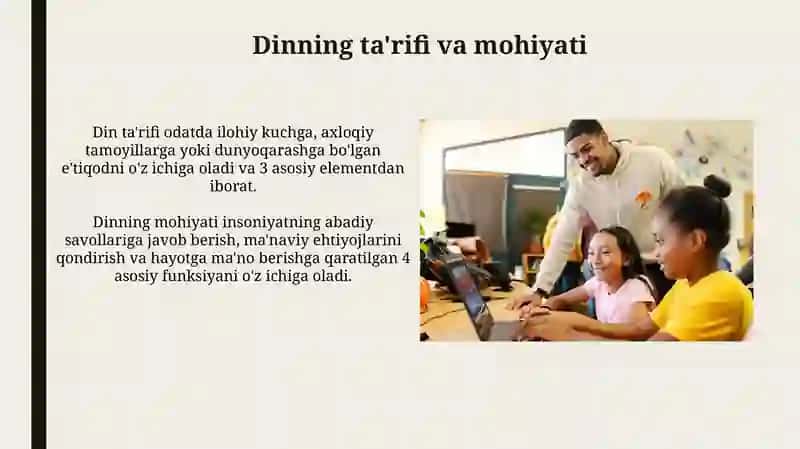 Dinning ta'rifi va mohiyati

Din ta'rifi odatda ilohiy kuchga, axloqiy tamoyillarga yoki dunyoqarashga bo'lgan e'tiqodni o'z ichiga oladi va 3 asosiy elementdan iborat.

Dinning mohiyati insoniyatning abadiy savollariga javob berish, ma'naviy ehtiyojlarini qondirish va hayotga ma'no berishga qaratilgan 4 asosiy funksiyani o'z ichiga oladi.